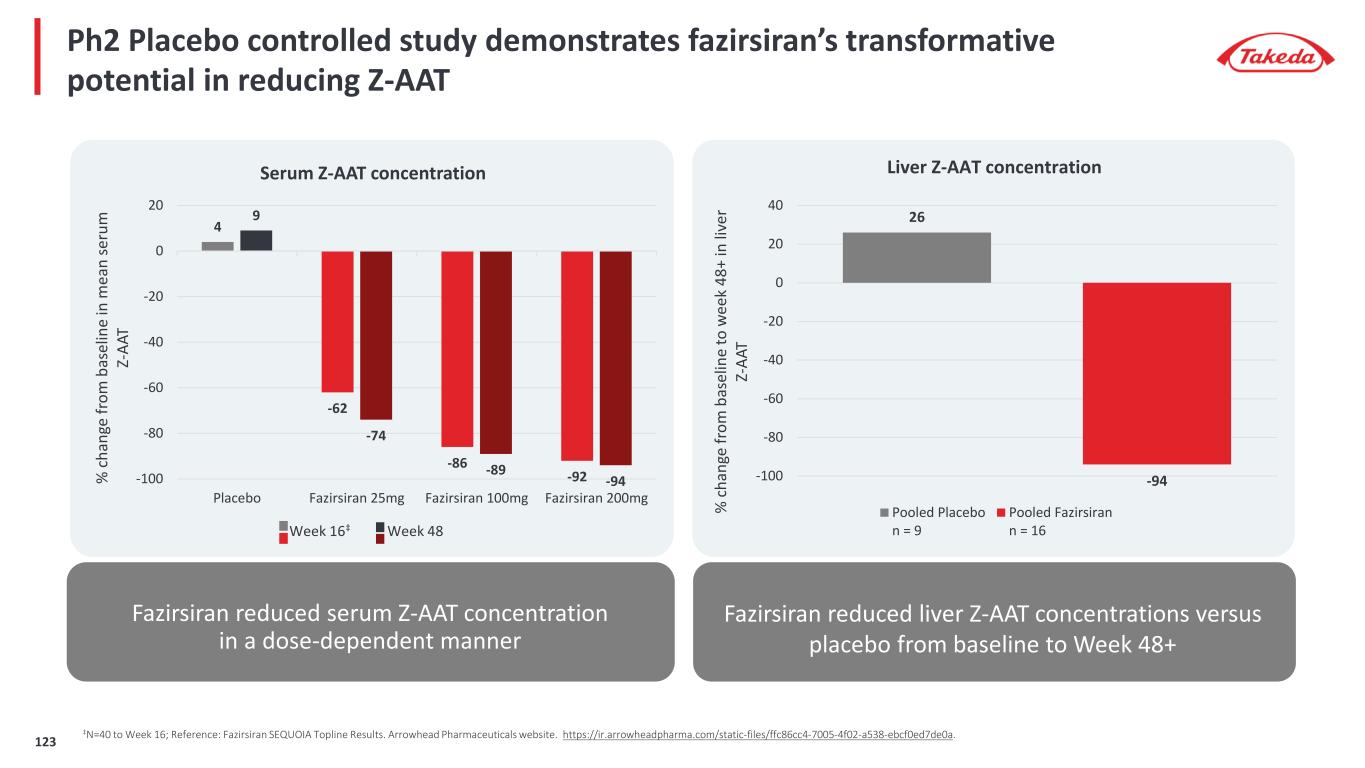 Ph2 Placebo controlled study demonstrates fazirsiran's transformative potential in reducing Z-AAT

Takeda

Serum Z-AAT concentration

% change from baseline in mean serum Z-AAT

20
0
-20
-40
-60
-80
-100

4
9
-62
-74
-86
-89
-92
-94

Placebo
Fazirsiran 25mg
Fazirsiran 100mg
Fazirsiran 200mg

Week 16‡
Week 48

Liver Z-AAT concentration

% change from baseline to week 48+ in liver Z-AAT

40
20
0
-20
-40
-60
-80
-100

26
-94

Pooled Placebo n = 9
Pooled Fazirsiran n = 16

Fazirsiran reduced serum Z-AAT concentration in a dose-dependent manner

Fazirsiran reduced liver Z-AAT concentrations versus placebo from baseline to Week 48+

123

‡N=40 to Week 16; Reference: Fazirsiran SEQUOIA Topline Results. Arrowhead Pharmaceuticals website. https://ir.arrowheadpharma.com/static-files/ffc86cc4-7005-4f02-a538-ebcf0ed7de0a.